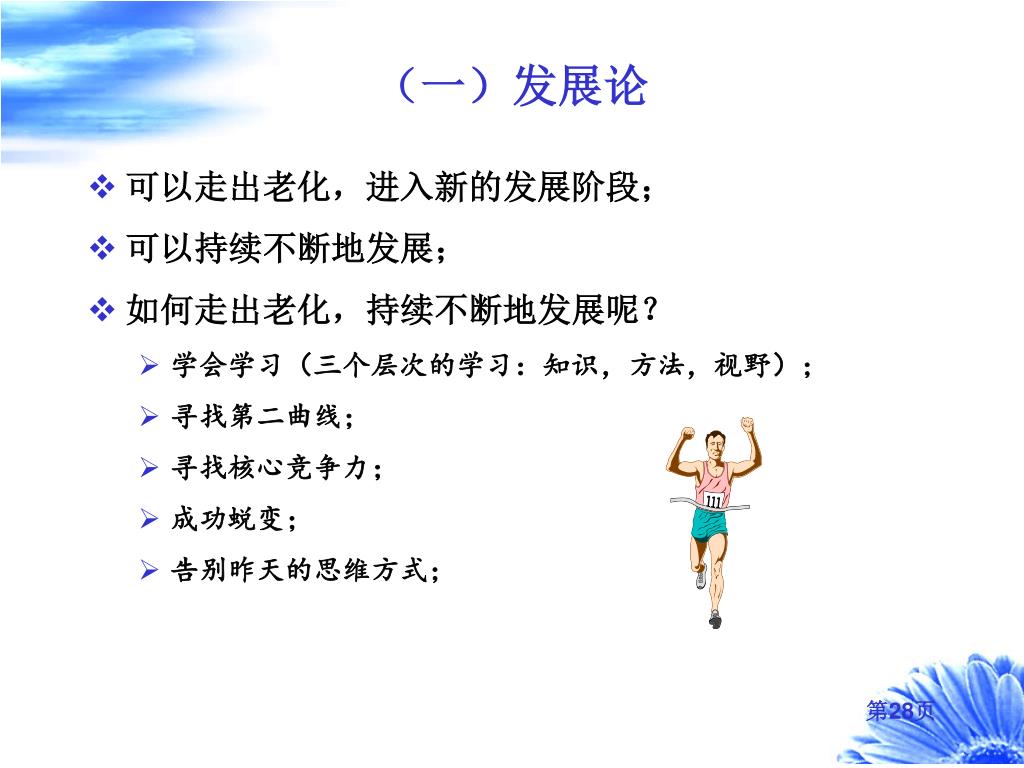 （一）发展论

❖ 可以走出老化，进入新的发展阶段；

❖ 可以持续不断地发展；

❖ 如何走出老化，持续不断地发展呢？

➢ 学会学习（三个层次的学习：知识，方法，视野）；

➢ 寻找第二曲线；

➢ 寻找核心竞争力；

➢ 成功蜕变；

➢ 告别昨天的思维方式；

111

第28页